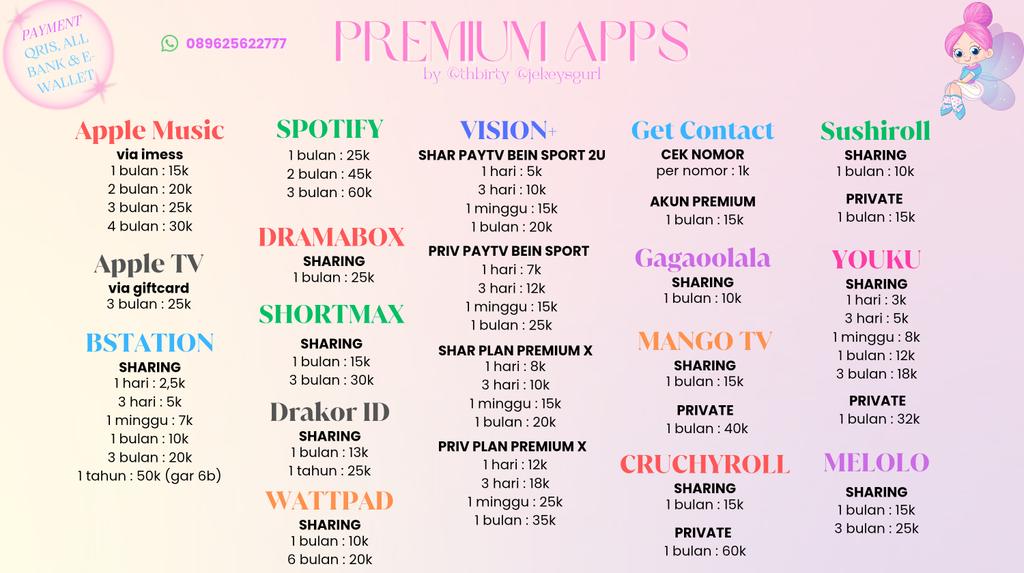 PAYMENT QRIS, ALL BANK & E-WALLET

089625622777

PREMIUM APPS
by @thbirty @jekeysgurl

Apple Music
via imess
1 bulan : 15k
2 bulan : 20k
3 bulan : 25k
4 bulan : 30k

Apple TV
via giftcard
3 bulan : 25k

BSTATION
SHARING
1 hari : 2,5k
3 hari : 5k
1 minggu : 7k
1 bulan : 10k
3 bulan : 20k
1 tahun : 50k (gar 6b)

SPOTIFY
1 bulan : 25k
2 bulan : 45k
3 bulan : 60k

DRAMABOX
SHARING
1 bulan : 25k

SHORTMAX
SHARING
1 bulan : 15k
3 bulan : 30k

Drakor ID
SHARING
1 bulan : 13k
1 tahun : 25k

WATTPAD
SHARING
1 bulan : 10k
6 bulan : 20k

VISION+
SHAR PAYTV BEIN SPORT 2U
1 hari : 5k
3 hari : 10k
1 minggu : 15k
1 bulan : 20k

PRIV PAYTV BEIN SPORT
1 hari : 7k
3 hari : 12k
1 minggu : 15k
1 bulan : 25k

SHAR PLAN PREMIUM X
1 hari : 8k
3 hari : 10k
1 minggu : 15k
1 bulan : 20k

PRIV PLAN PREMIUM X
1 hari : 12k
3 hari : 18k
1 minggu : 25k
1 bulan : 35k

Get Contact
CEK NOMOR
per nomor : 1k

AKUN PREMIUM
1 bulan : 15k

Gagaoolala
SHARING
1 bulan : 10k

MANGO TV
SHARING
1 bulan : 15k

PRIVATE
1 bulan : 40k

CRUCHYROLL
SHARING
1 bulan : 15k

PRIVATE
1 bulan : 60k

Sushiroll
SHARING
1 bulan : 10k

PRIVATE
1 bulan : 15k

YOUKU
SHARING
1 hari : 3k
3 hari : 5k
1 minggu : 8k
1 bulan : 12k
3 bulan : 18k

PRIVATE
1 bulan : 32k

MELOLO
SHARING
1 bulan : 15k
3 bulan : 25k